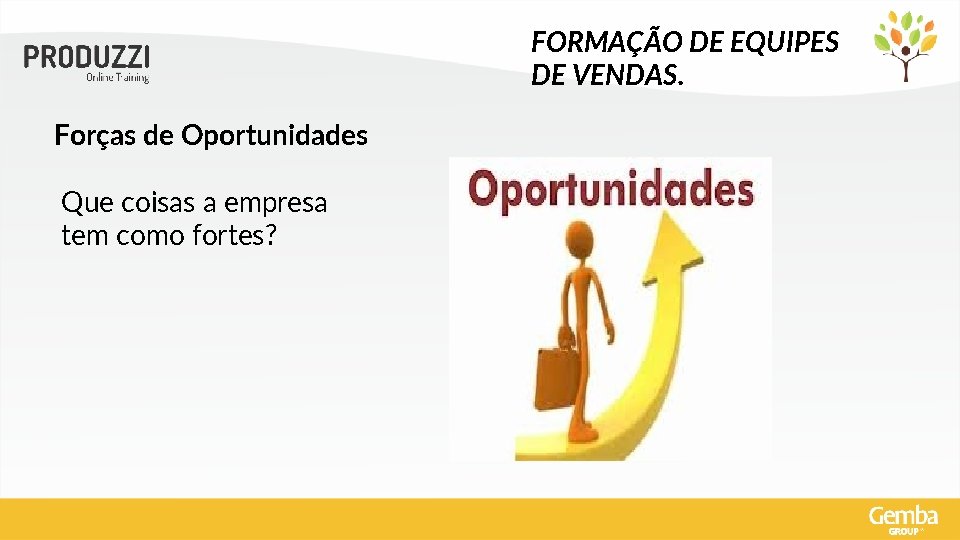 PRODUZZI
Online Training

FORMAÇÃO DE EQUIPES DE VENDAS.

Forças de Oportunidades

Que coisas a empresa tem como fortes?

Oportunidades

Gemba
GROUP